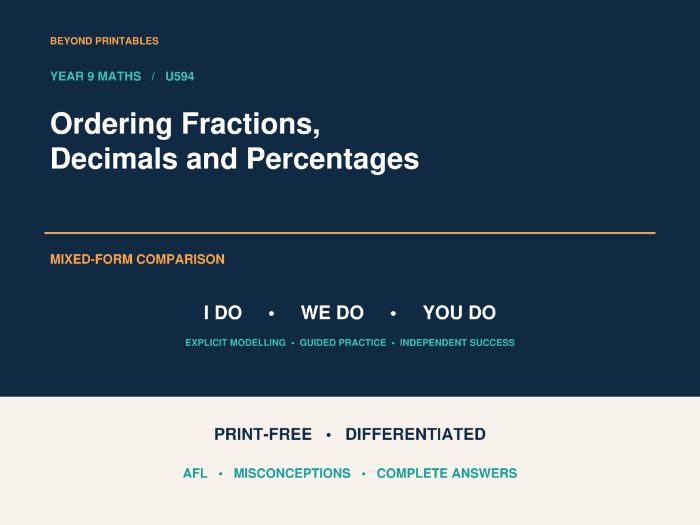 BEYOND PRINTABLES

YEAR 9 MATHS / U594

Ordering Fractions, Decimals and Percentages

MIXED-FORM COMPARISON

I DO • WE DO • YOU DO

EXPLICIT MODELLING • GUIDED PRACTICE • INDEPENDENT SUCCESS

PRINT-FREE • DIFFERENTIATED

AFL • MISCONCEPTIONS • COMPLETE ANSWERS